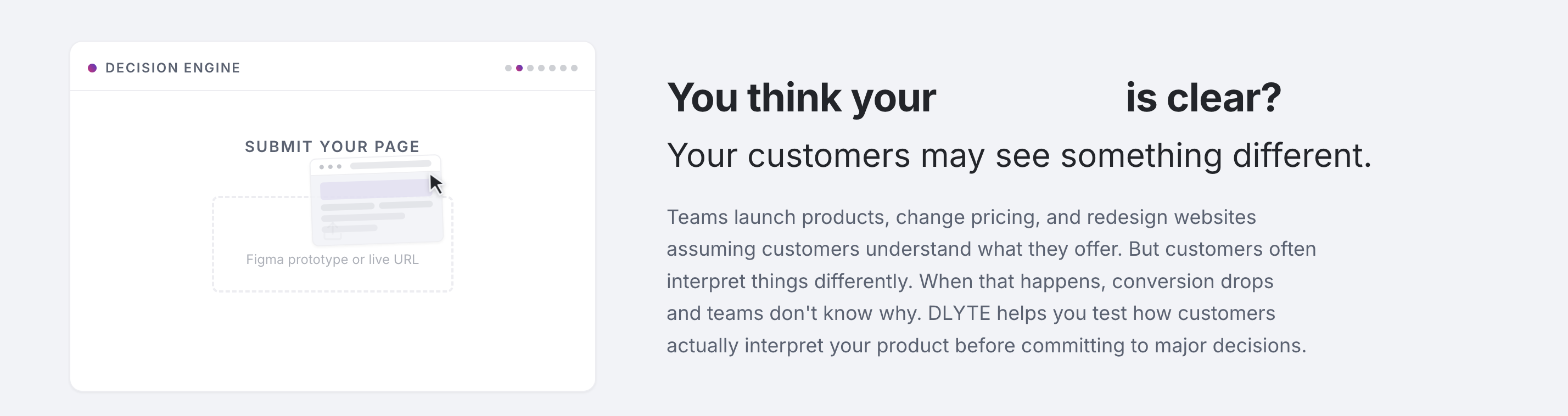 DECISION ENGINE

SUBMIT YOUR PAGE

Figma prototype or live URL

You think your is clear?

Your customers may see something different.

Teams launch products, change pricing, and redesign websites assuming customers understand what they offer. But customers often interpret things differently. When that happens, conversion drops and teams don't know why. DLYTE helps you test how customers actually interpret your product before committing to major decisions.